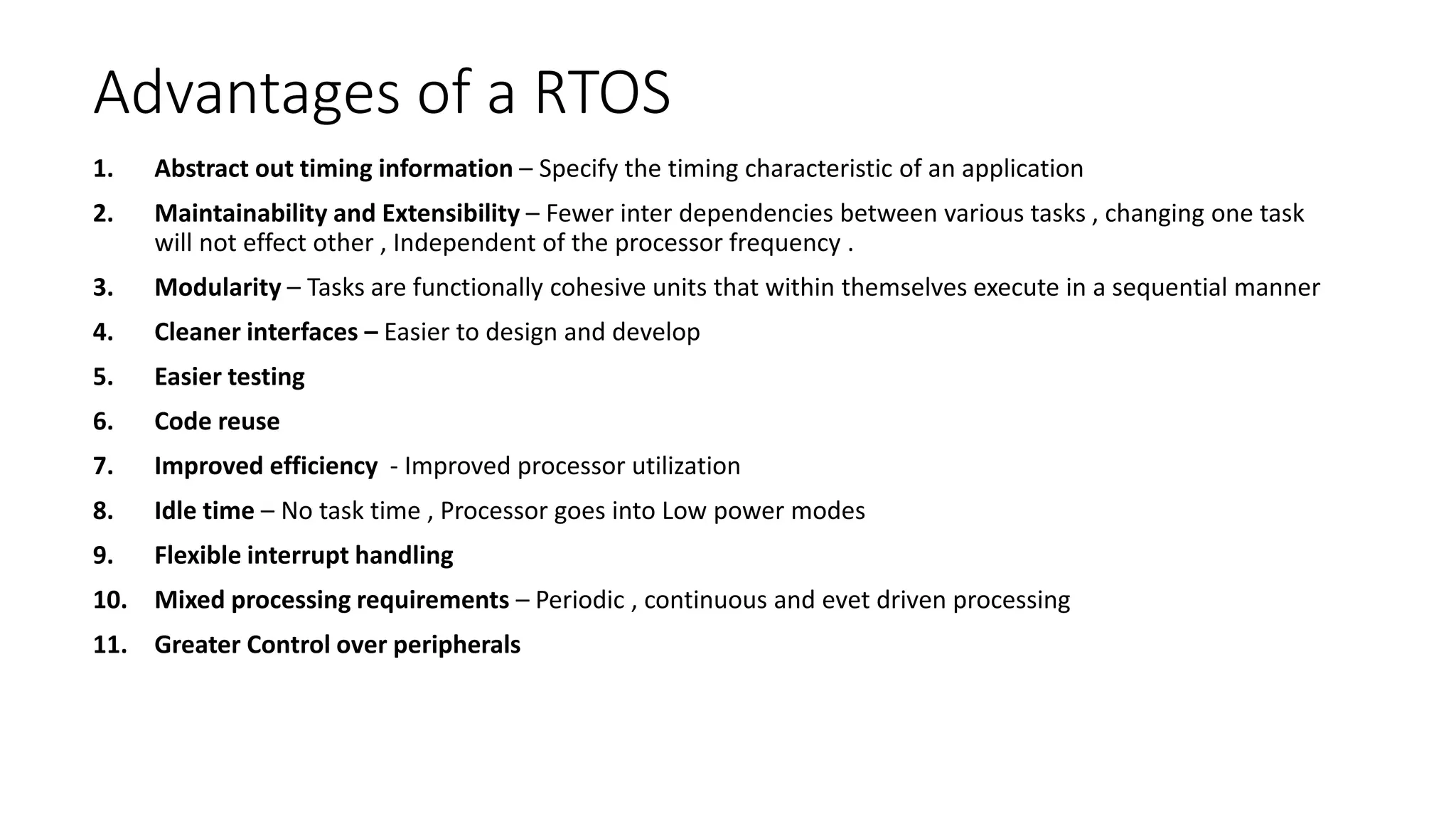 Advantages of a RTOS

1. Abstract out timing information – Specify the timing characteristic of an application

2. Maintainability and Extensibility – Fewer inter dependencies between various tasks , changing one task will not effect other , Independent of the processor frequency .

3. Modularity – Tasks are functionally cohesive units that within themselves execute in a sequential manner

4. Cleaner interfaces – Easier to design and develop

5. Easier testing

6. Code reuse

7. Improved efficiency - Improved processor utilization

8. Idle time – No task time , Processor goes into Low power modes

9. Flexible interrupt handling

10. Mixed processing requirements – Periodic , continuous and evet driven processing

11. Greater Control over peripherals